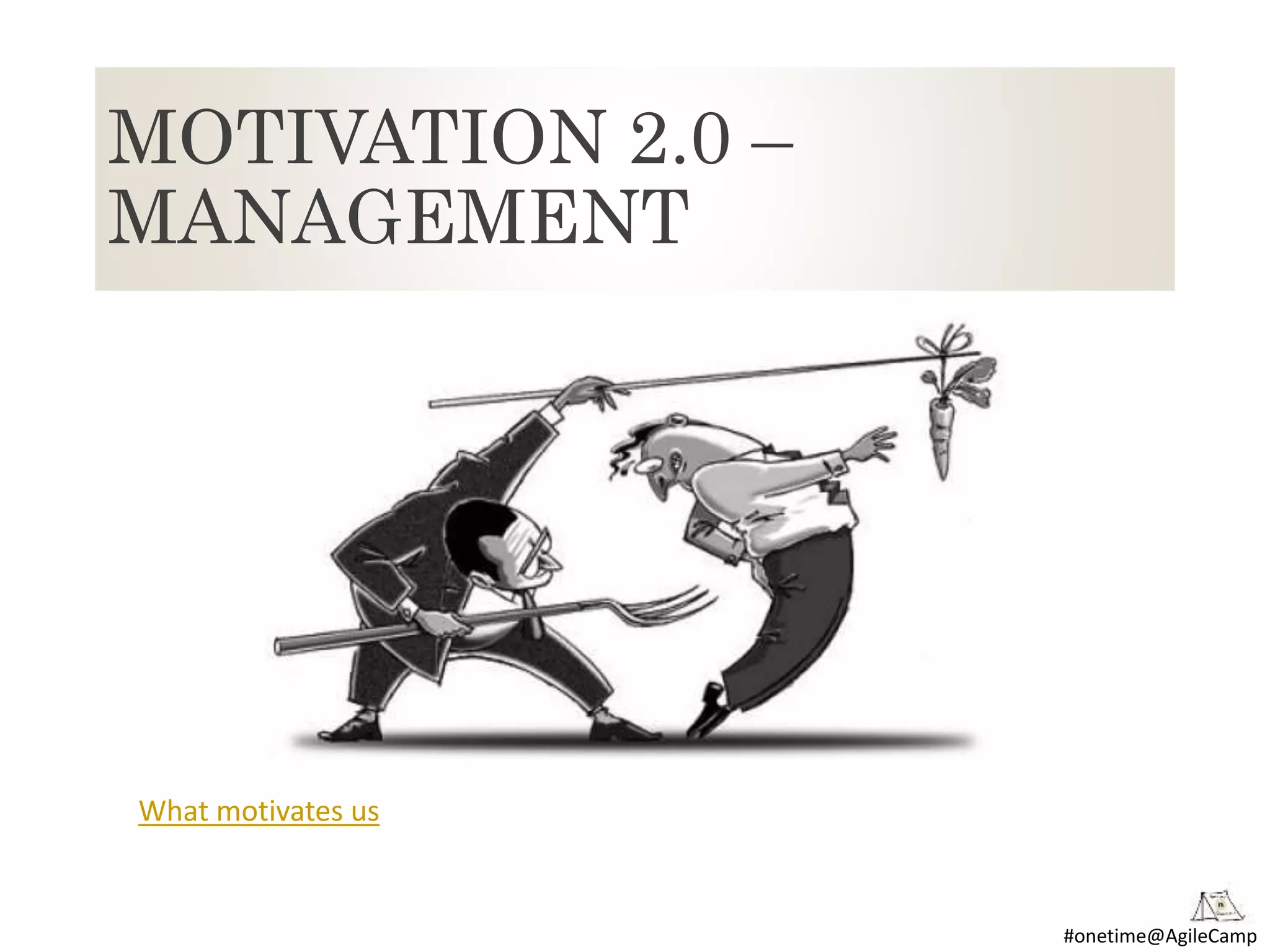 MOTIVATION 2.0 – MANAGEMENT

What motivates us

#onetime@AgileCamp